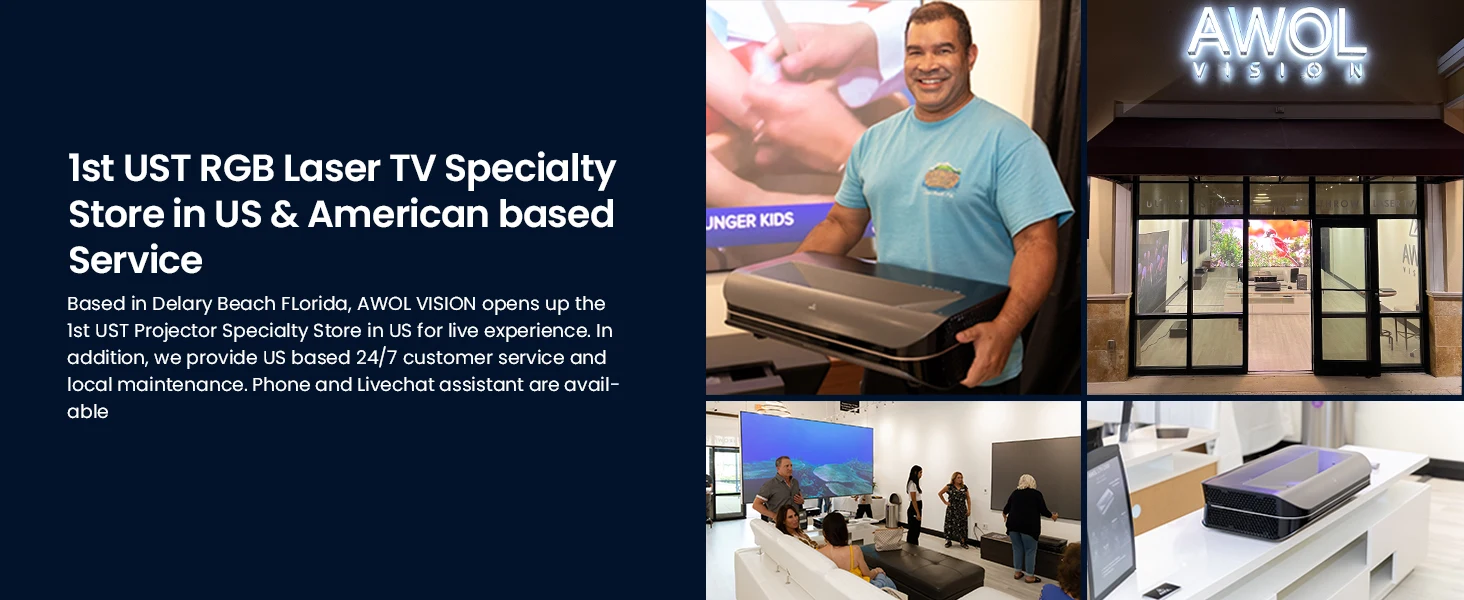 1st UST RGB Laser TV Specialty Store in US & American based Service

Based in Delary Beach FLorida, AWOL VISION opens up the 1st UST Projector Specialty Store in US for live experience. In addition, we provide US based 24/7 customer service and local maintenance. Phone and Livechat assistant are available

UNGER KIDS

AWOL
VISION